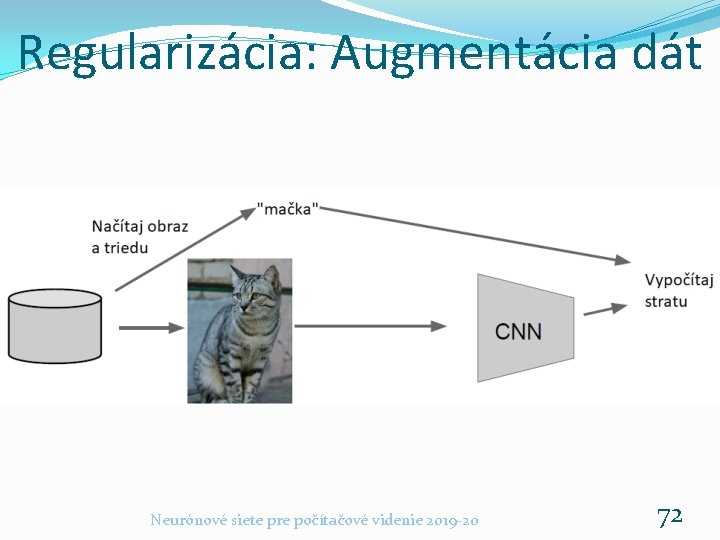 Regularizácia: Augmentácia dát

Načítaj obraz a triedu

"mačka"

CNN

Vypočítaj stratu

Neurónové siete pre počítačové videnie 2019-20

72